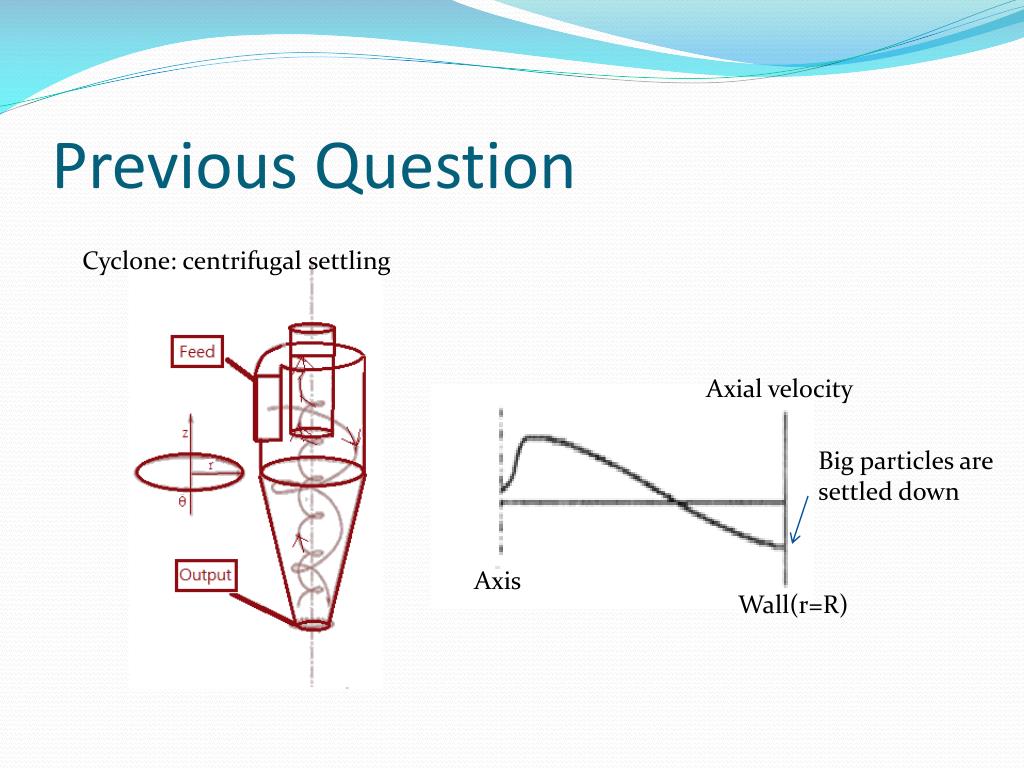 Previous Question

Cyclone: centrifugal settling

Feed

z

r

θ

Output

Axial velocity

Big particles are settled down

Axis

Wall(r=R)